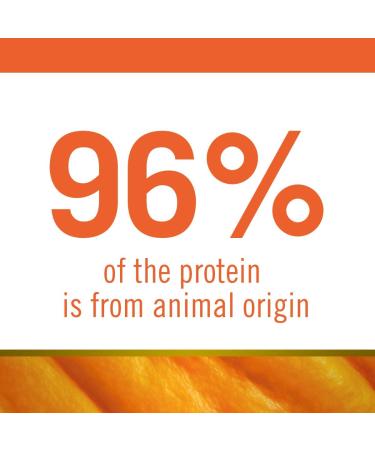 96%

of the protein
is from animal origin